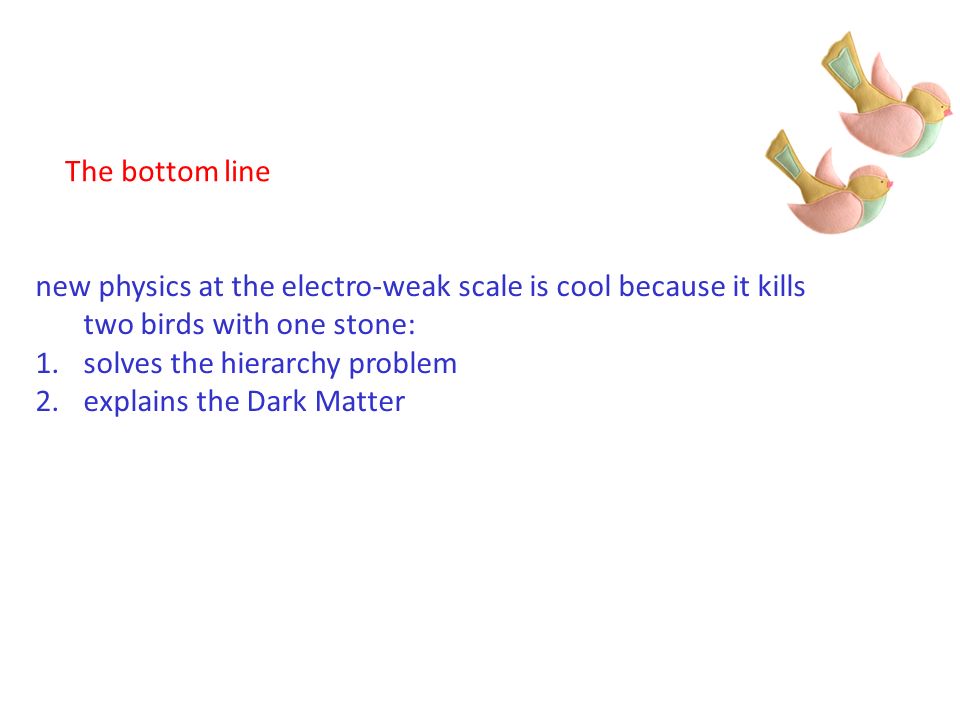 The bottom line

new physics at the electro-weak scale is cool because it kills two birds with one stone:
1. solves the hierarchy problem
2. explains the Dark Matter